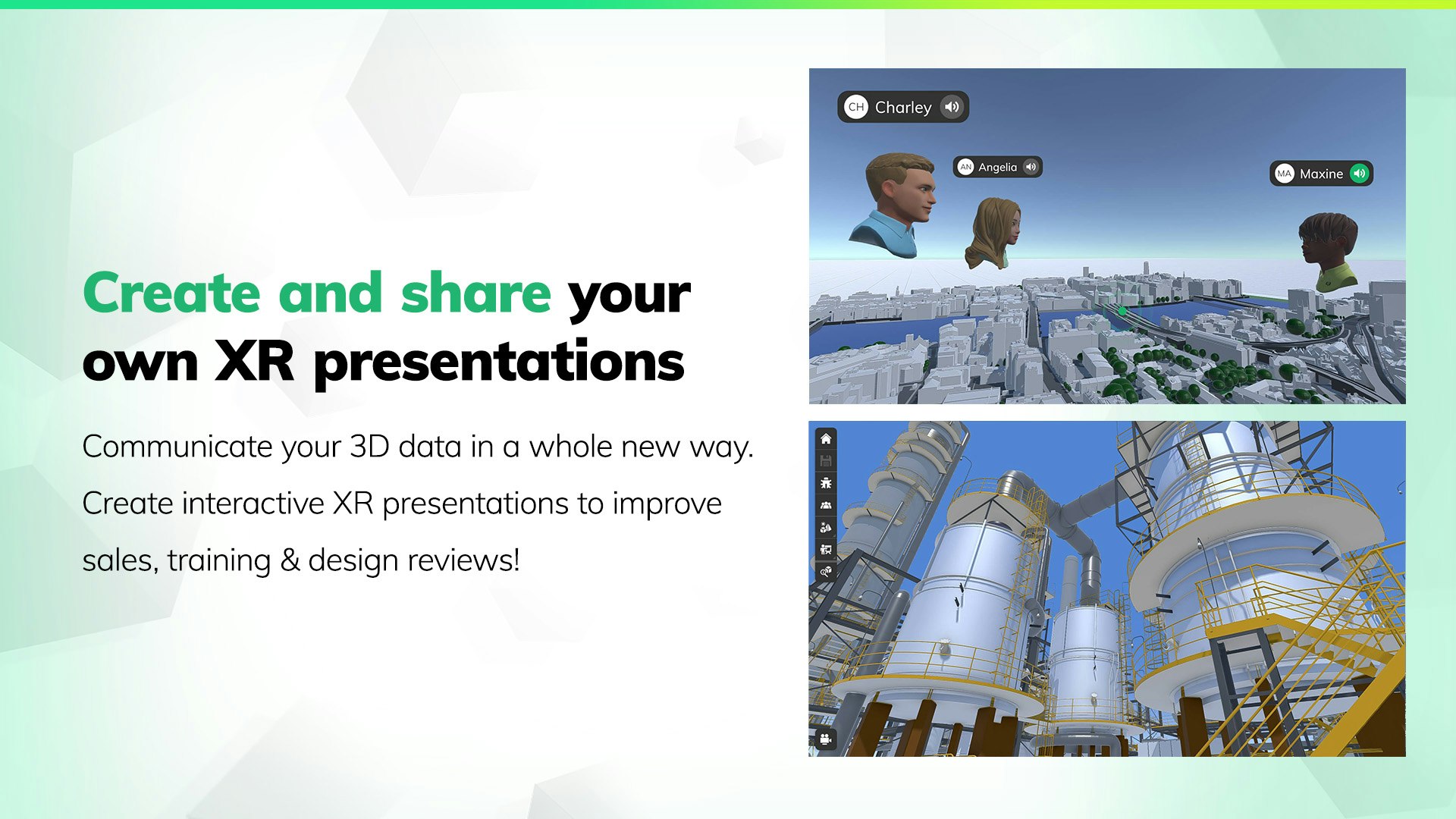 Create and share your own XR presentations

Communicate your 3D data in a whole new way. Create interactive XR presentations to improve sales, training & design reviews!

CH Charley

AN Angelia

MA Maxine